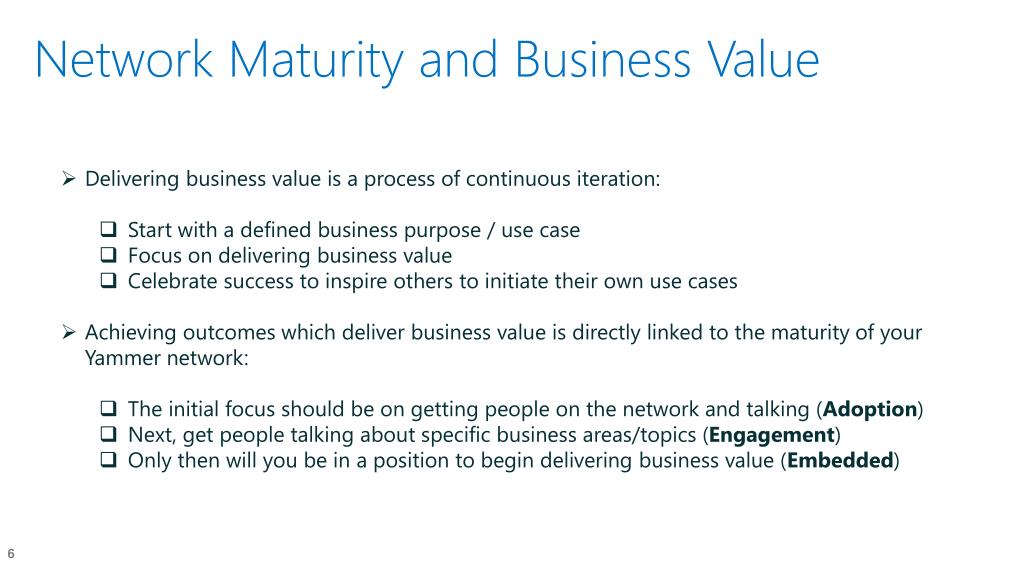 Network Maturity and Business Value

➢ Delivering business value is a process of continuous iteration:

❑ Start with a defined business purpose / use case
❑ Focus on delivering business value
❑ Celebrate success to inspire others to initiate their own use cases

➢ Achieving outcomes which deliver business value is directly linked to the maturity of your Yammer network:

❑ The initial focus should be on getting people on the network and talking (**Adoption**)
❑ Next, get people talking about specific business areas/topics (**Engagement**)
❑ Only then will you be in a position to begin delivering business value (**Embedded**)

6